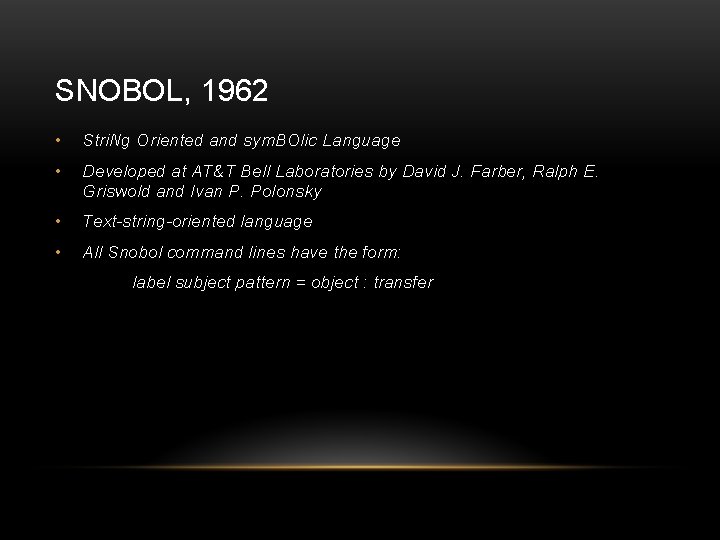 SNOBOL, 1962

• StriNg Oriented and symBOlic Language

• Developed at AT&T Bell Laboratories by David J. Farber, Ralph E. Griswold and Ivan P. Polonsky

• Text-string-oriented language

• All Snobol command lines have the form:

label subject pattern = object : transfer